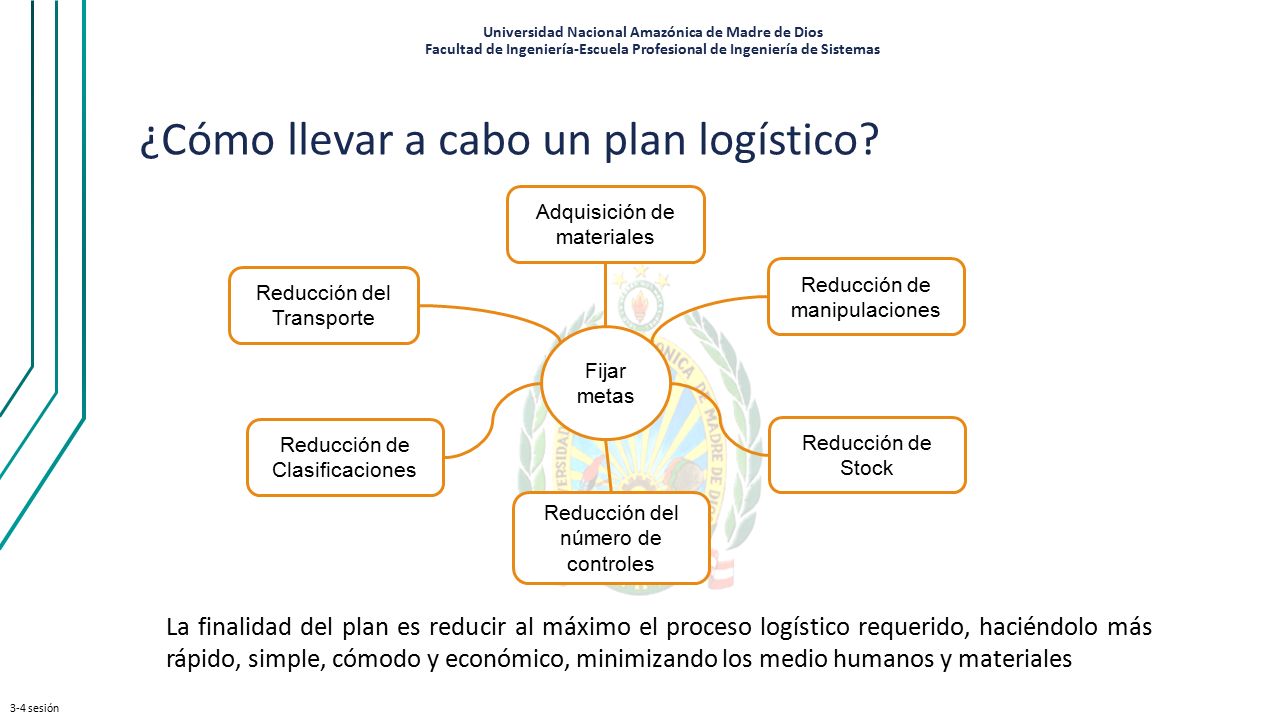 Universidad Nacional Amazónica de Madre de Dios
Facultad de Ingeniería-Escuela Profesional de Ingeniería de Sistemas

¿Cómo llevar a cabo un plan logístico?

Adquisición de materiales

Reducción del Transporte

Reducción de manipulaciones

Fijar metas

Reducción de Clasificaciones

Reducción de Stock

Reducción del número de controles

La finalidad del plan es reducir al máximo el proceso logístico requerido, haciéndolo más rápido, simple, cómodo y económico, minimizando los medio humanos y materiales

3-4 sesión